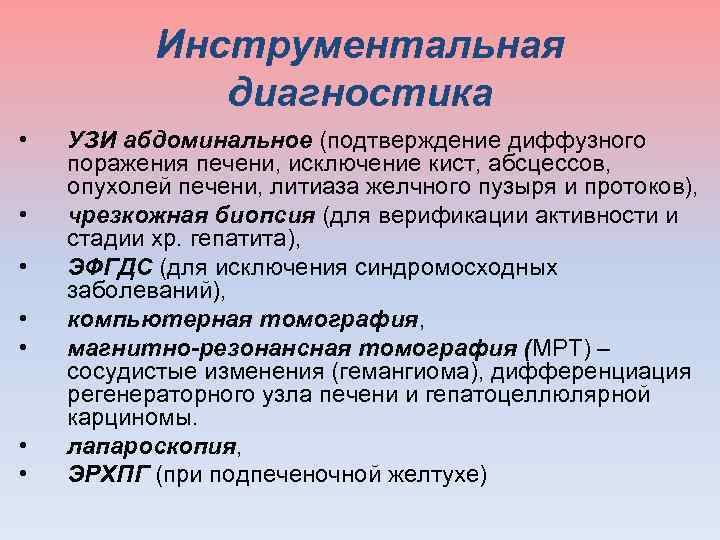 Инструментальная диагностика

• УЗИ абдоминальное (подтверждение диффузного поражения печени, исключение кист, абсцессов, опухолей печени, литиаза желчного пузыря и протоков),
• чрезкожная биопсия (для верификации активности и стадии хр. гепатита),
• ЭФГДС (для исключения синдромосходных заболеваний),
• компьютерная томография,
• магнитно-резонансная томография (МРТ) – сосудистые изменения (гемангиома), дифференциация регенераторного узла печени и гепатоцеллюлярной карциномы.
• лапароскопия,
• ЭРХПГ (при подпеченочной желтухе)